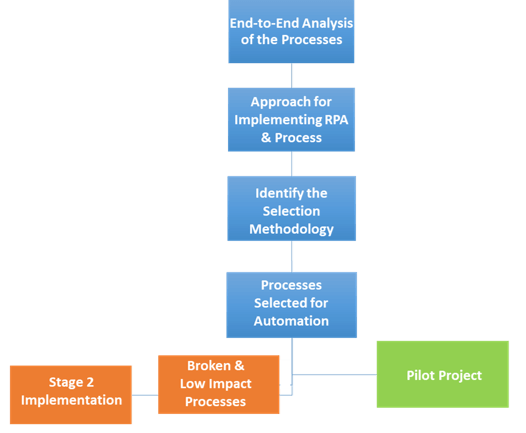 End-to-End Analysis of the Processes

Approach for Implementing RPA & Process

Identify the Selection Methodology

Processes Selected for Automation

Stage 2 Implementation

Broken & Low Impact Processes

Pilot Project